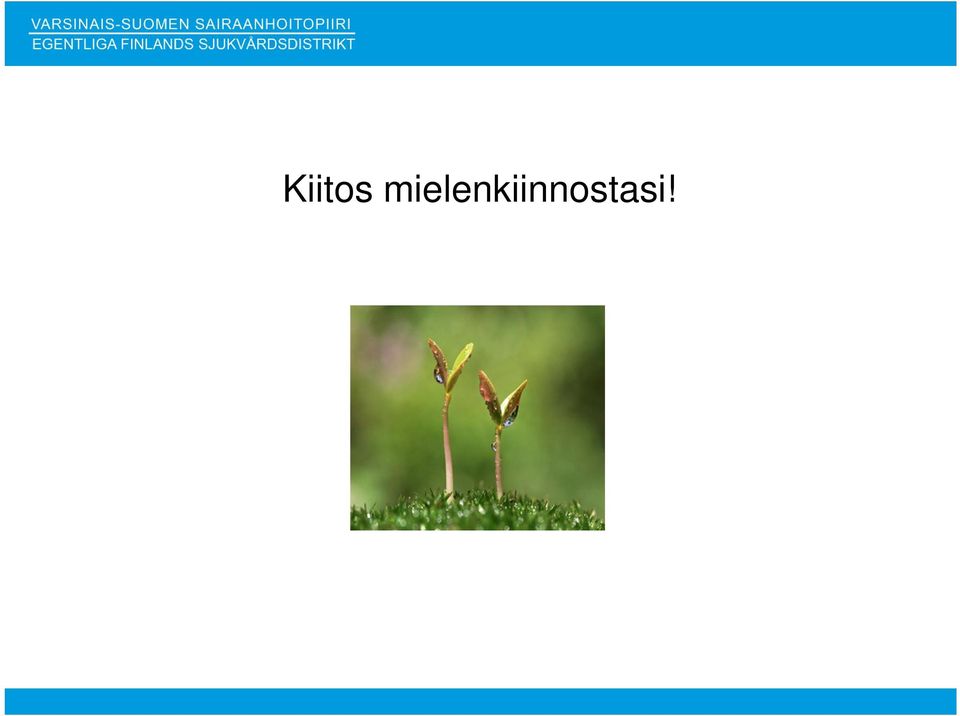 VARSINAIS-SUOMEN SAIRAANHOITOPIIRI
EGENTLIGA FINLANDS SJUKVÅRDSDISTRIKT

Kiitos mielenkiinnostasi!